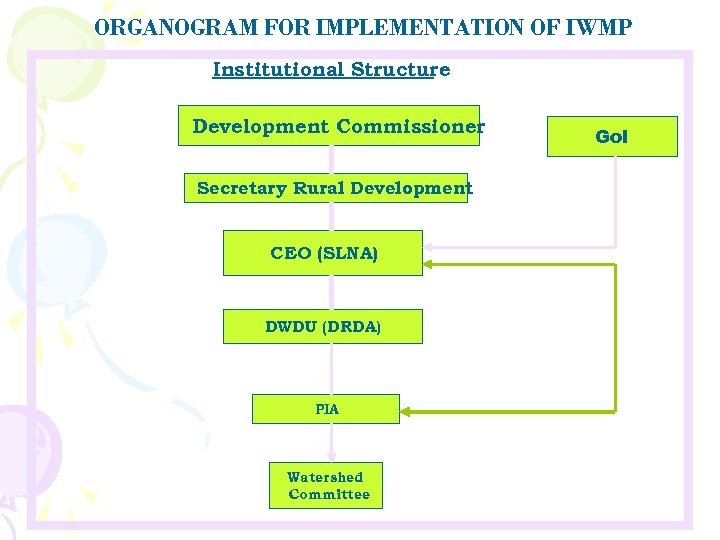 ORGANOGRAM FOR IMPLEMENTATION OF IWMP

Institutional Structure

Development Commissioner

GoI

Secretary Rural Development

CEO (SLNA)

DWDU (DRDA)

PIA

Watershed Committee